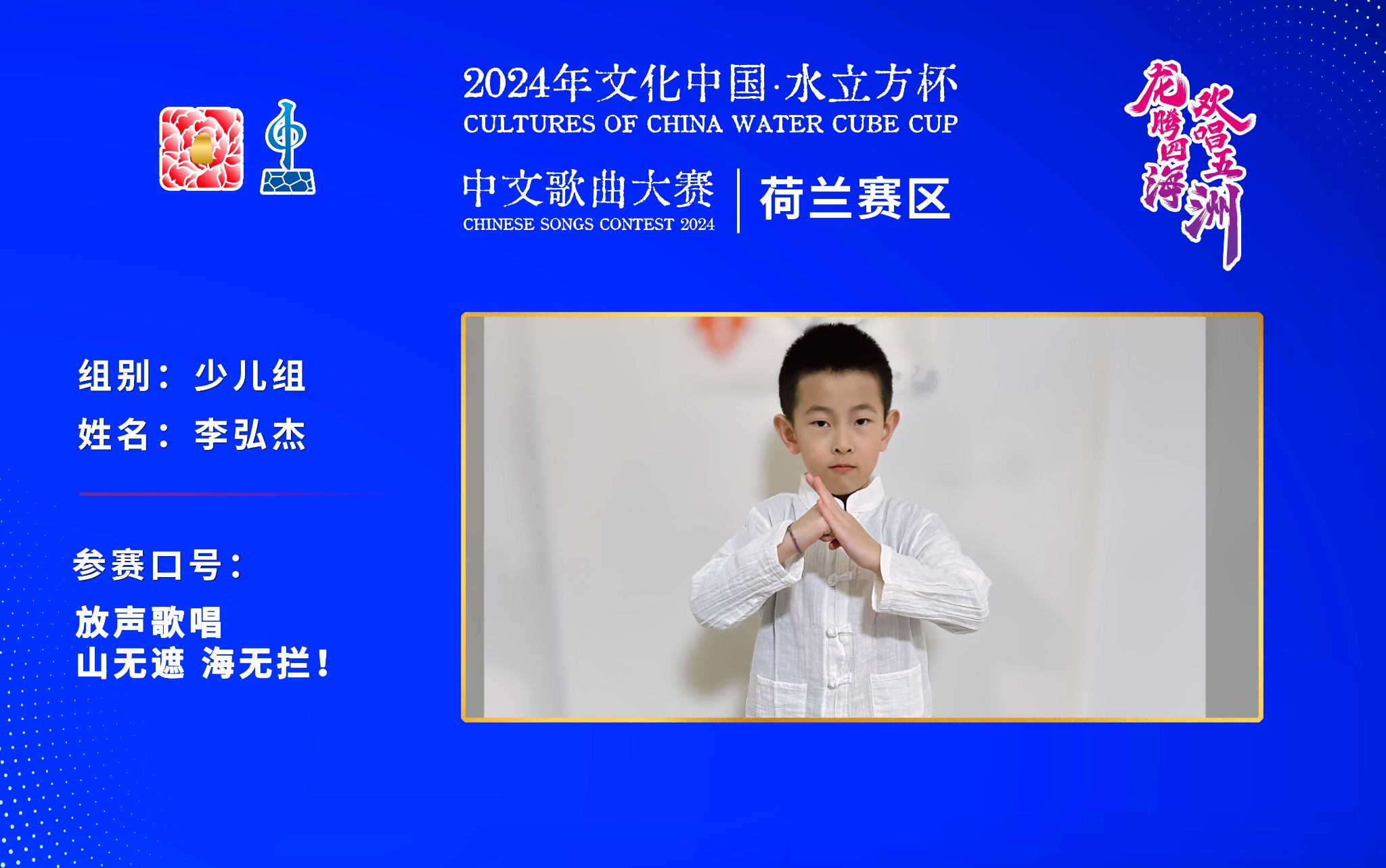 2024年文化中国·水立方杯
CULTURES OF CHINA WATER CUBE CUP

中文歌曲大赛
CHINESE SONGS CONTEST 2024

荷兰赛区

龙腾四海
欢唱五洲

组别：少儿组
姓名：李弘杰

参赛口号：
放声歌唱
山无遮 海无拦！